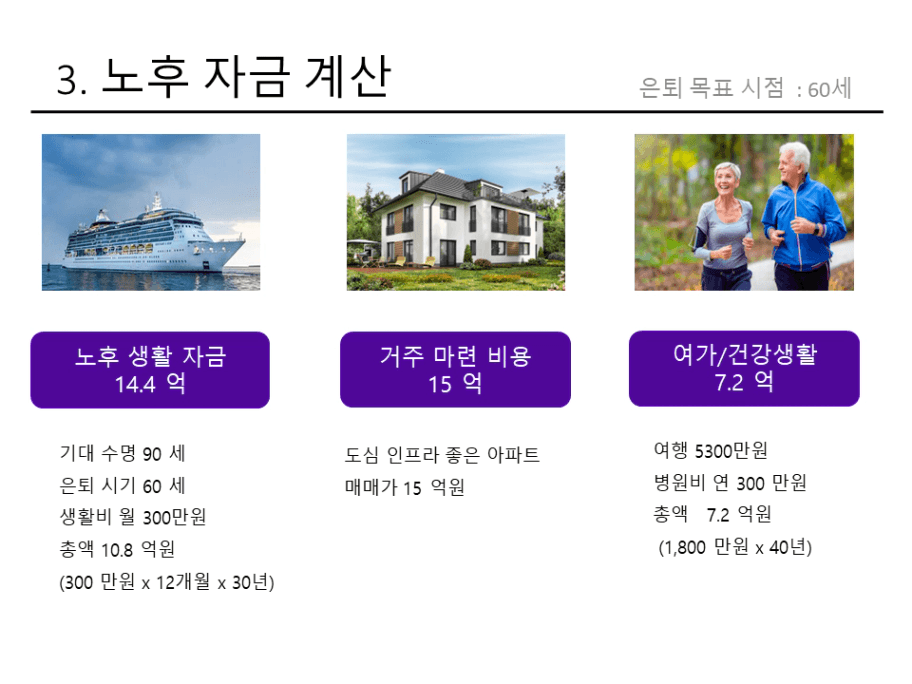 3. 노후 자금 계산

은퇴 목표 시점 : 60세

노후 생활 자금
14.4 억

기대 수명 90 세
은퇴 시기 60 세
생활비 월 300만원
총액 10.8 억원
(300 만원 x 12개월 x 30년)

거주 마련 비용
15 억

도심 인프라 좋은 아파트
매매가 15 억원

여가/건강생활
7.2 억

여행 5300만원
병원비 연 300 만원
총액 7.2 억원
(1,800 만원 x 40년)